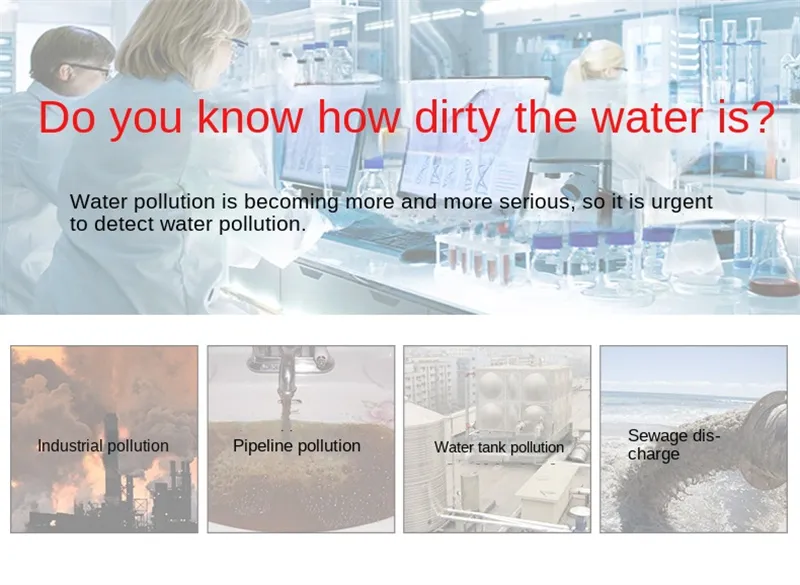 Do you know how dirty the water is?

Water pollution is becoming more and more serious, so it is urgent to detect water pollution.

Industrial pollution

Pipeline pollution

Water tank pollution

Sewage discharge